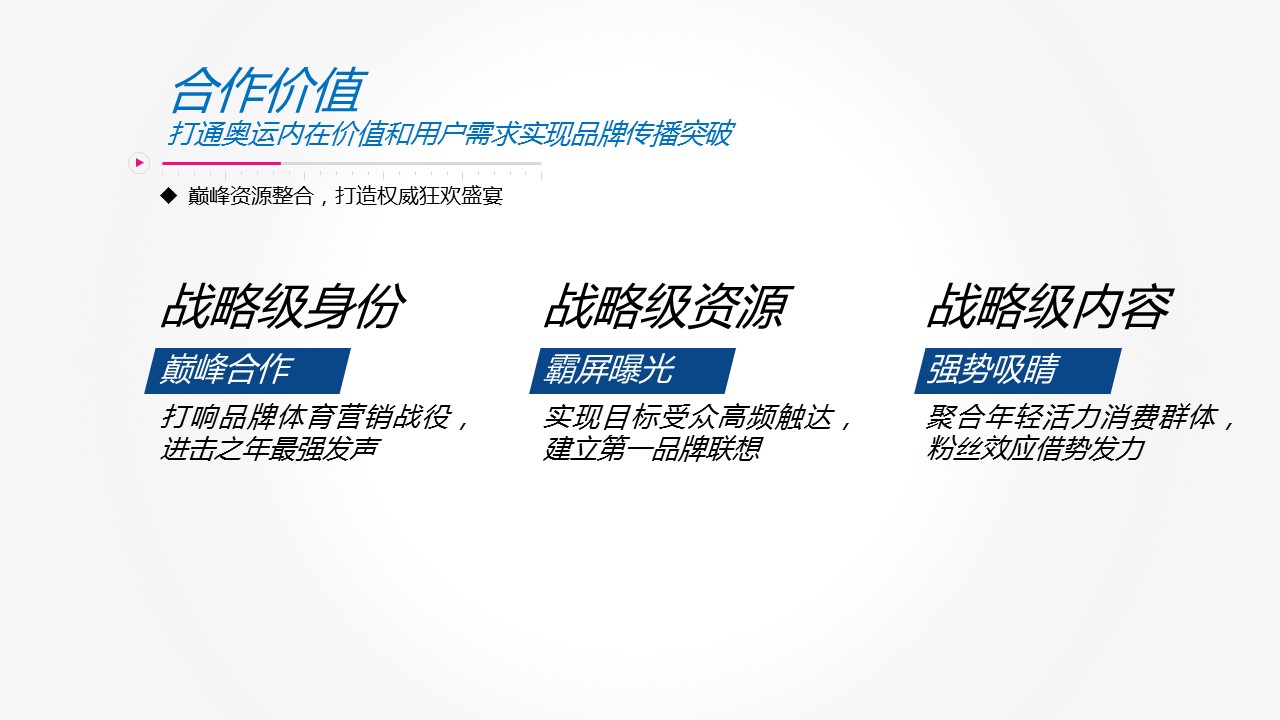 合作价值
打通奥运内在价值和用户需求实现品牌传播突破

◆ 巅峰资源整合，打造权威狂欢盛宴

战略级身份
巅峰合作
打响品牌体育营销战役，进击之年最强发声

战略级资源
霸屏曝光
实现目标受众高频触达，建立第一品牌联想

战略级内容
强势吸睛
聚合年轻活力消费群体，粉丝效应借势发力